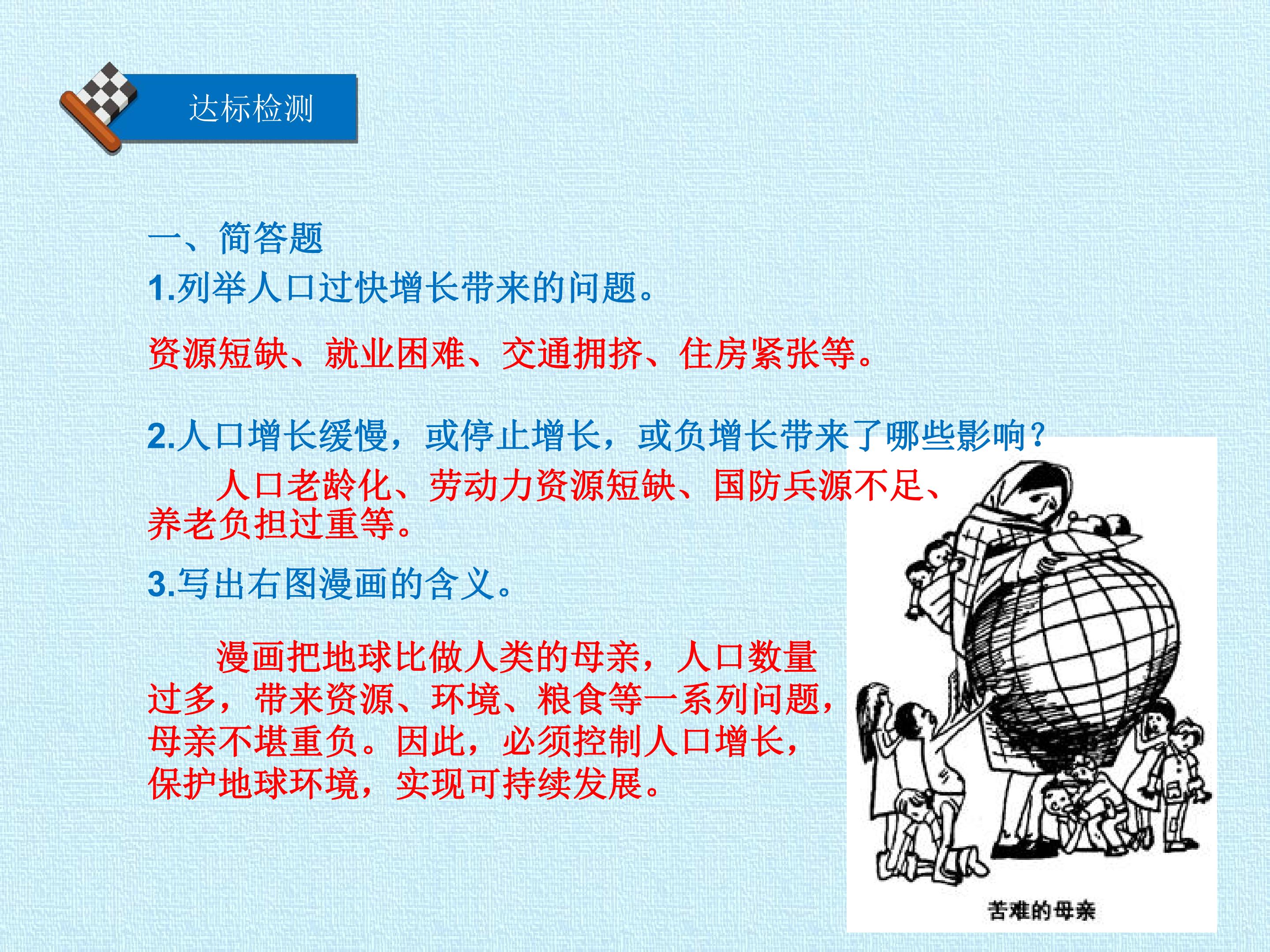 达标检测

一、简答题

1.列举人口过快增长带来的问题。

资源短缺、就业困难、交通拥挤、住房紧张等。

2.人口增长缓慢，或停止增长，或负增长带来了哪些影响？

人口老龄化、劳动力资源短缺、国防兵源不足、养老负担过重等。

3.写出右图漫画的含义。

漫画把地球比做人类的母亲，人口数量过多，带来资源、环境、粮食等一系列问题，母亲不堪重负。因此，必须控制人口增长，保护地球环境，实现可持续发展。

苦难的母亲